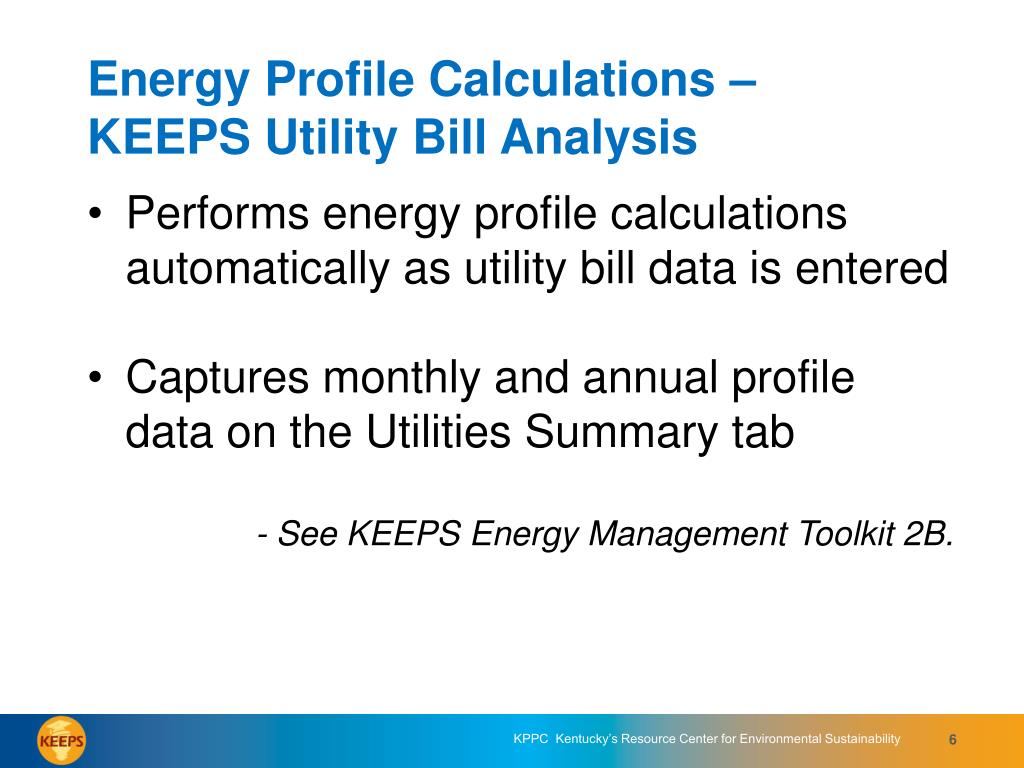 Energy Profile Calculations – KEEPS Utility Bill Analysis

• Performs energy profile calculations automatically as utility bill data is entered

• Captures monthly and annual profile data on the Utilities Summary tab

- See KEEPS Energy Management Toolkit 2B.

KEEPS

KPPC Kentucky's Resource Center for Environmental Sustainability

6